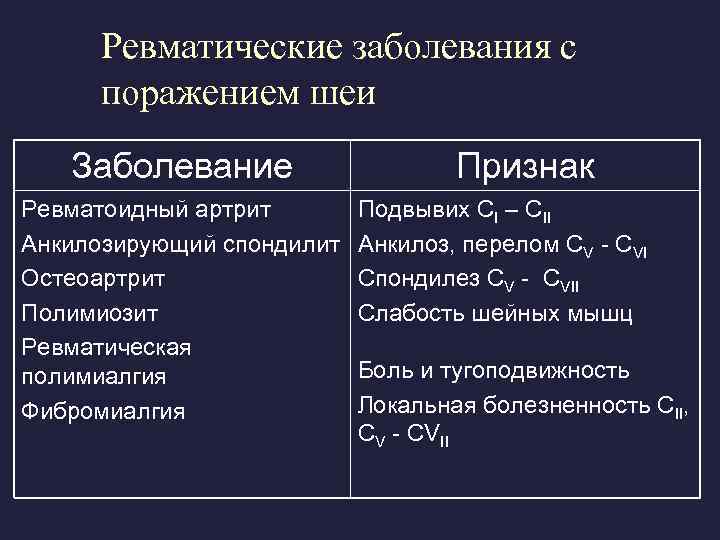 Ревматические заболевания с поражением шеи

| Заболевание | Признак |
|---|---|
| Ревматоидный артрит | Подвывих $C_I$ – $C_{II}$ |
| Анкилозирующий спондилит | Анкилоз, перелом $C_V$ - $C_{VI}$ |
| Остеоартрит | Спондилез $C_V$ - $C_{VII}$ |
| Полимиозит | Слабость шейных мышц |
| Ревматическая полимиалгия | Боль и тугоподвижность |
| Фибромиалгия | Локальная болезненность $C_{II}$, $C_V$ - $CV_{II}$ |